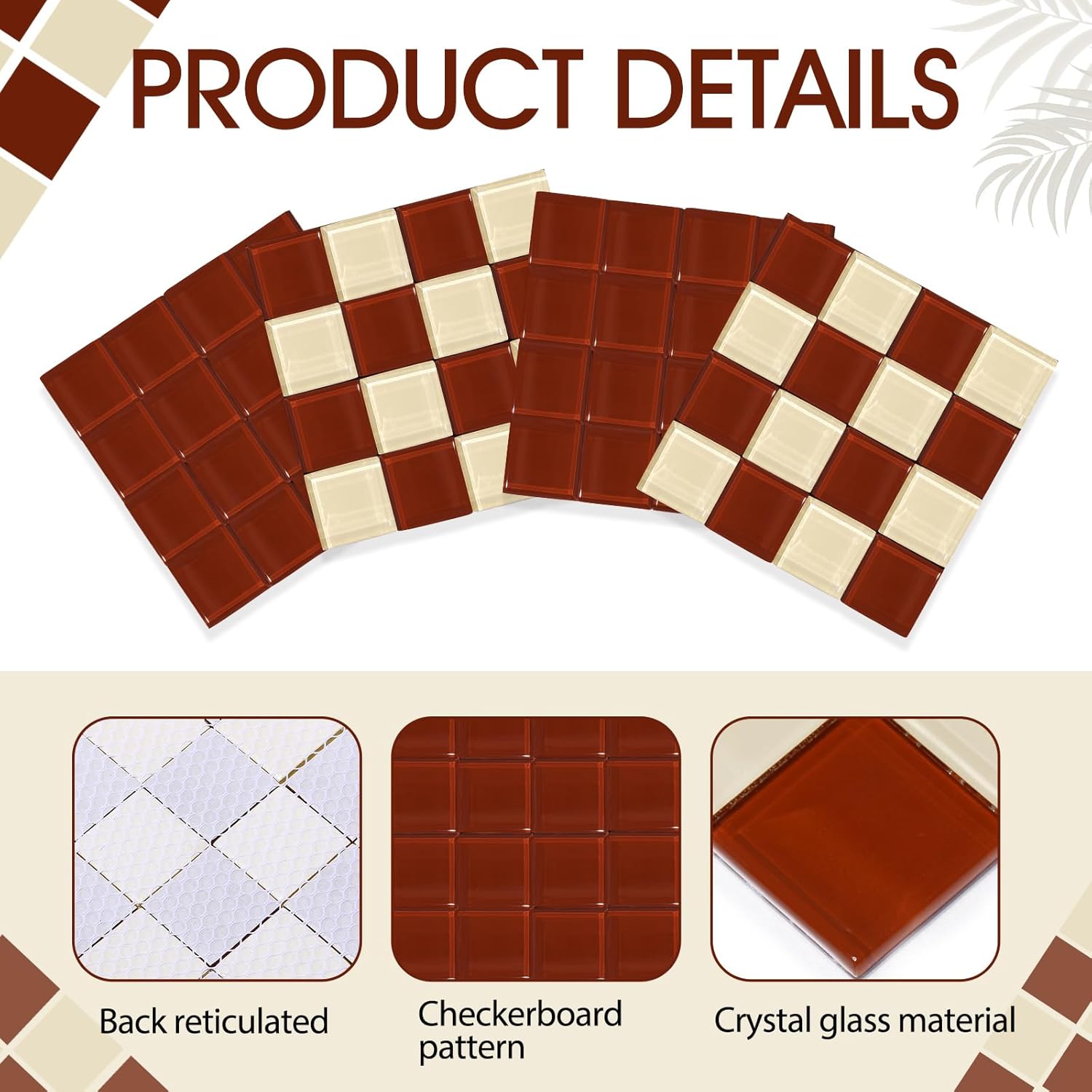 PRODUCT DETAILS

Back reticulated

Checkerboard pattern

Crystal glass material